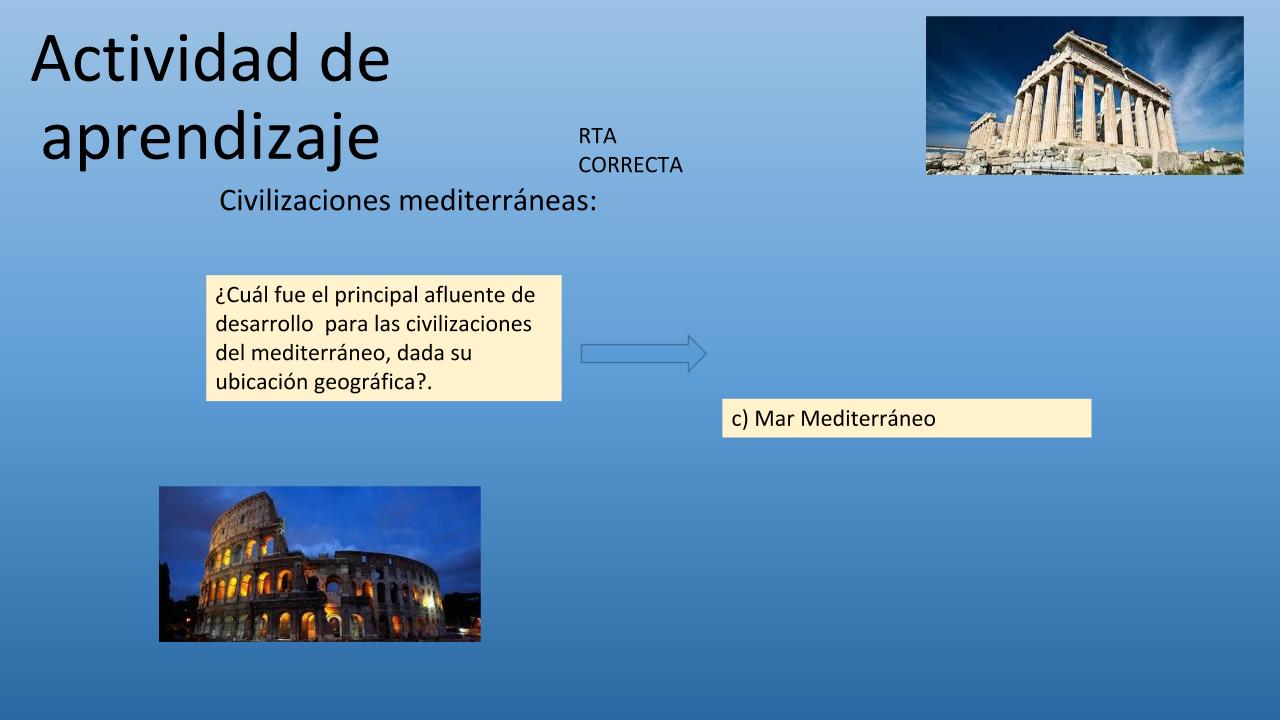 Actividad de aprendizaje

RTA CORRECTA

Civilizaciones mediterráneas:

¿Cuál fue el principal afluente de desarrollo para las civilizaciones del mediterráneo, dada su ubicación geográfica?.

c) Mar Mediterráneo